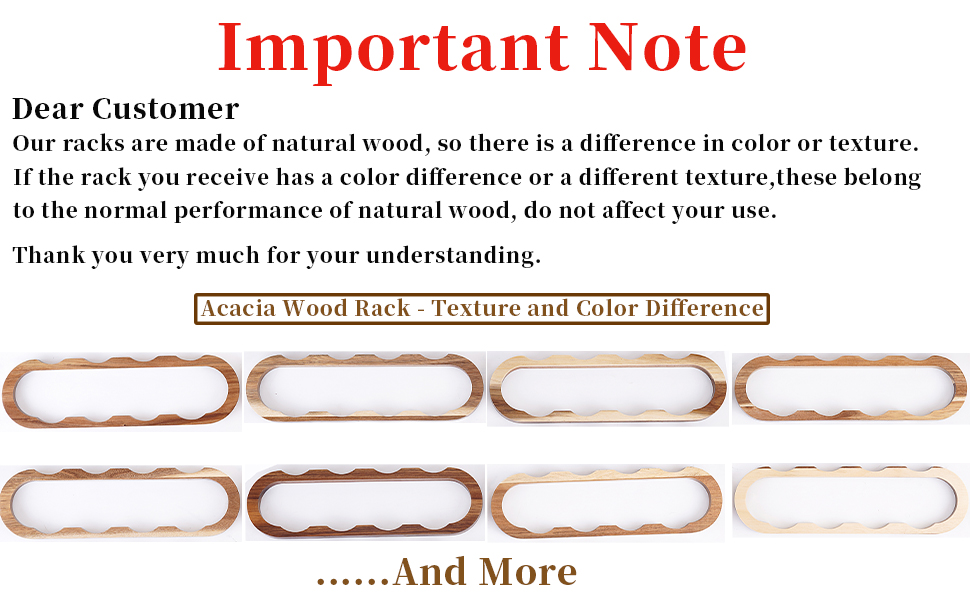 Important Note

Dear Customer

Our racks are made of natural wood, so there is a difference in color or texture. If the rack you receive has a color difference or a different texture,these belong to the normal performance of natural wood, do not affect your use.

Thank you very much for your understanding.

Acacia Wood Rack - Texture and Color Difference

......And More